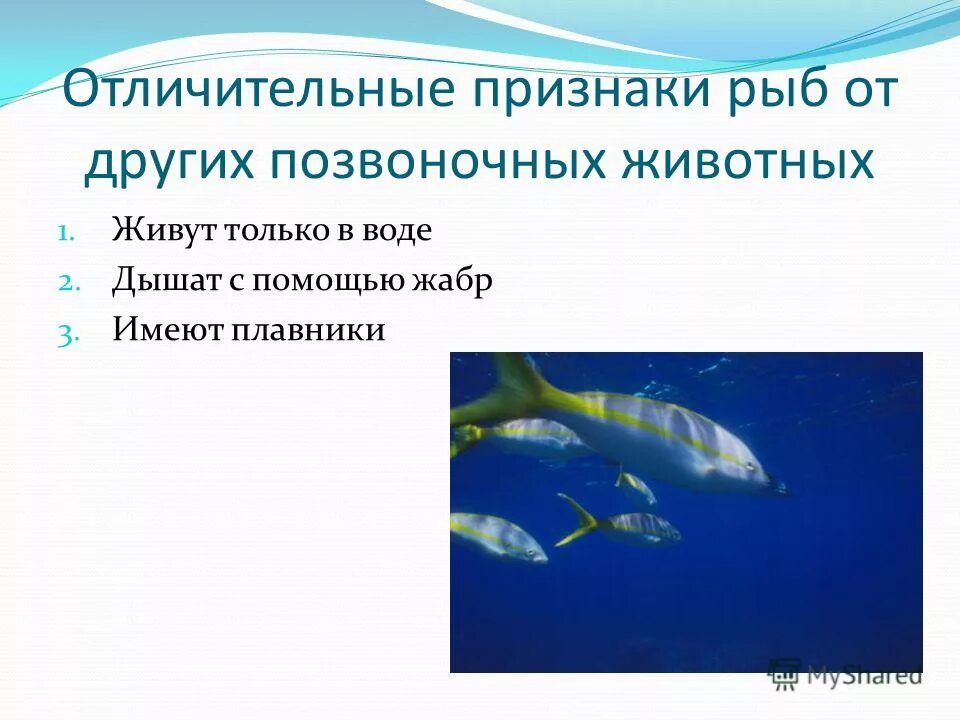 Отличительные признаки рыб от других позвоночных животных

1. Живут только в воде
2. Дышат с помощью жабр
3. Имеют плавники

MyShared